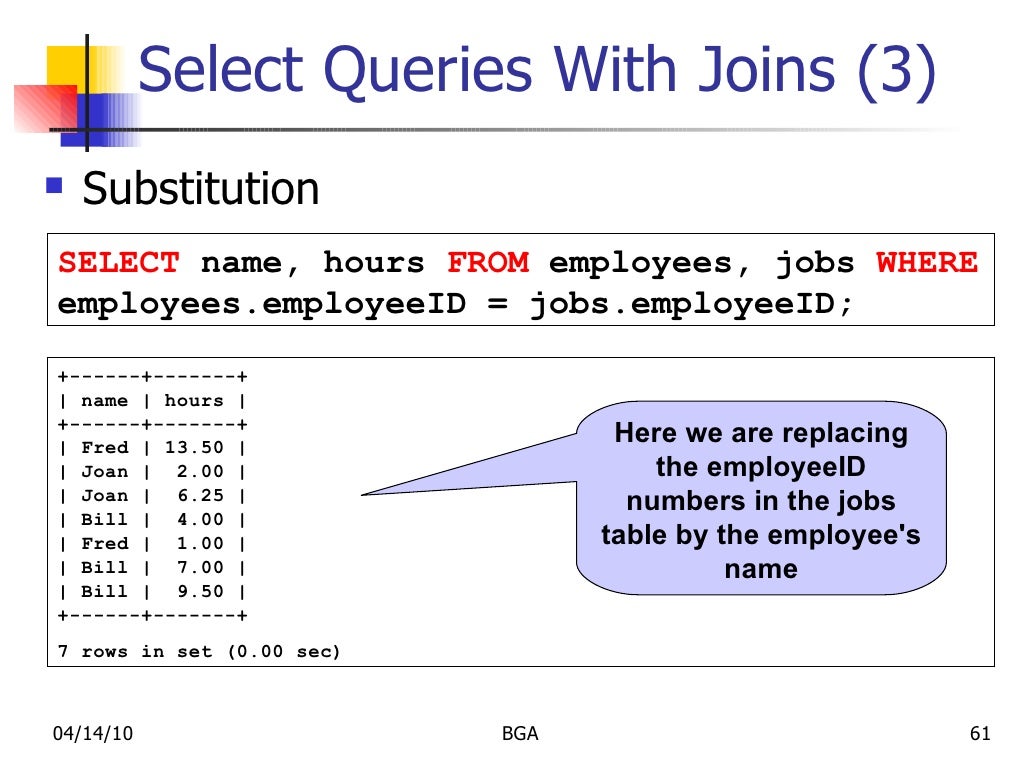 Select Queries With Joins (3)

Substitution

SELECT name, hours FROM employees, jobs WHERE employees.employeeID = jobs.employeeID;

+------+-------+
| name | hours |
+------+-------+
| Fred | 13.50 |
| Joan |  2.00 |
| Joan |  6.25 |
| Bill |  4.00 |
| Fred |  1.00 |
| Bill |  7.00 |
| Bill |  9.50 |
+------+-------+
7 rows in set (0.00 sec)

Here we are replacing the employeeID numbers in the jobs table by the employee's name

04/14/10

BGA

61